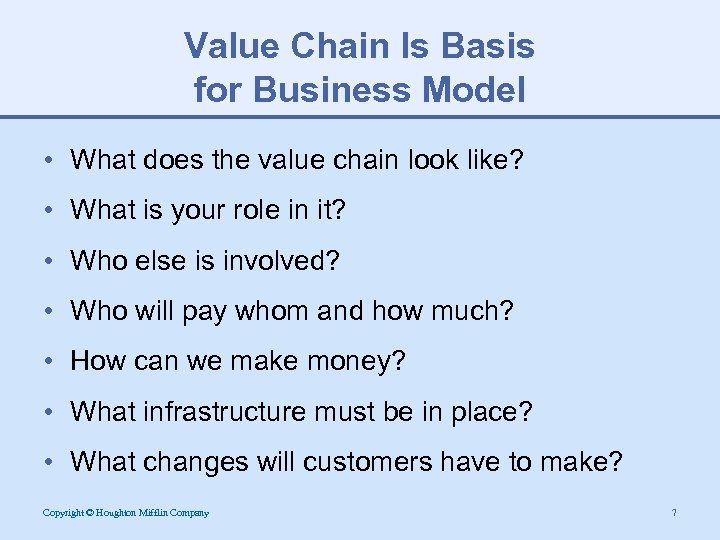 Value Chain Is Basis for Business Model

• What does the value chain look like?
• What is your role in it?
• Who else is involved?
• Who will pay whom and how much?
• How can we make money?
• What infrastructure must be in place?
• What changes will customers have to make?

Copyright © Houghton Mifflin Company

7